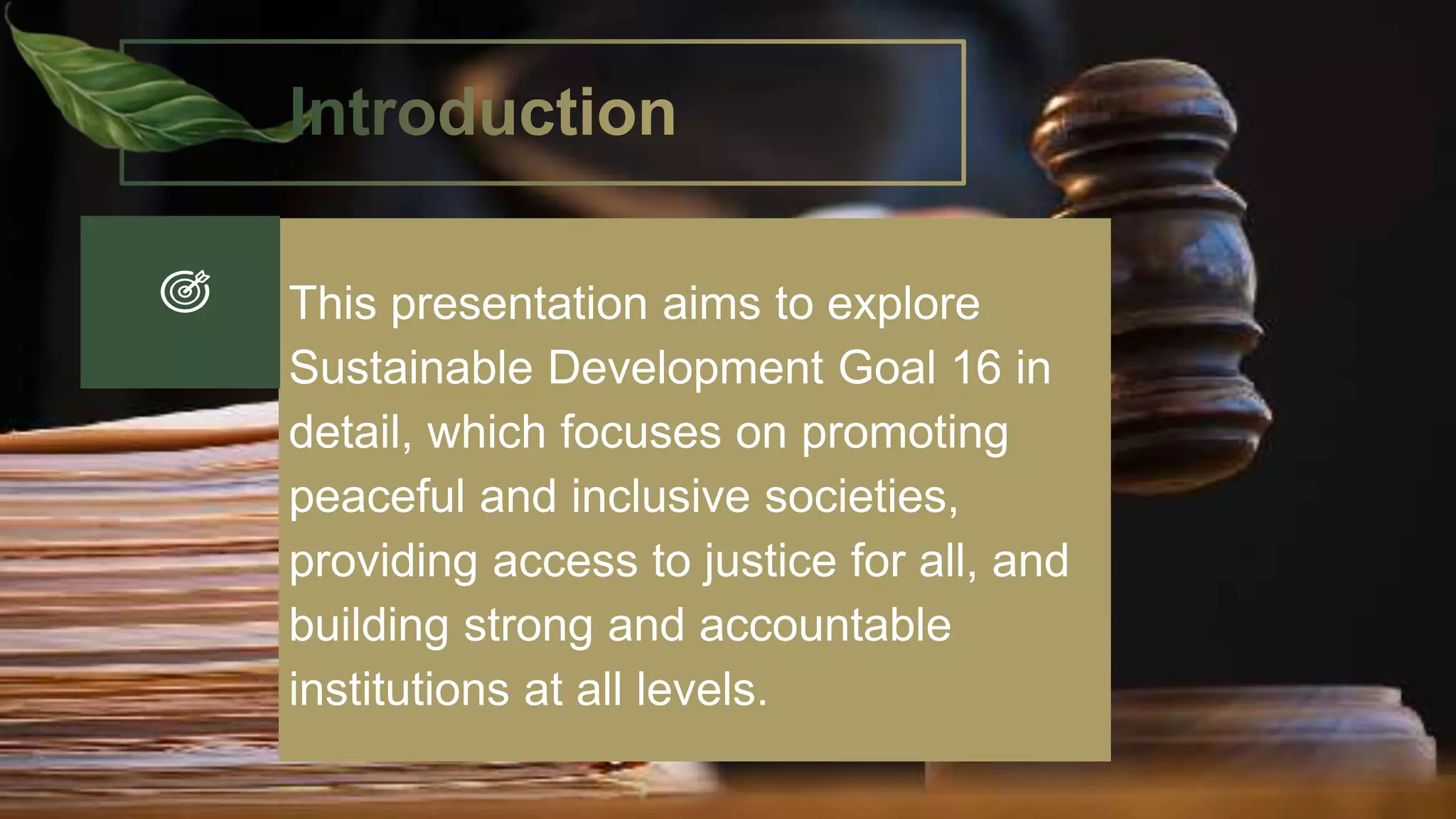 Introduction

This presentation aims to explore Sustainable Development Goal 16 in detail, which focuses on promoting peaceful and inclusive societies, providing access to justice for all, and building strong and accountable institutions at all levels.